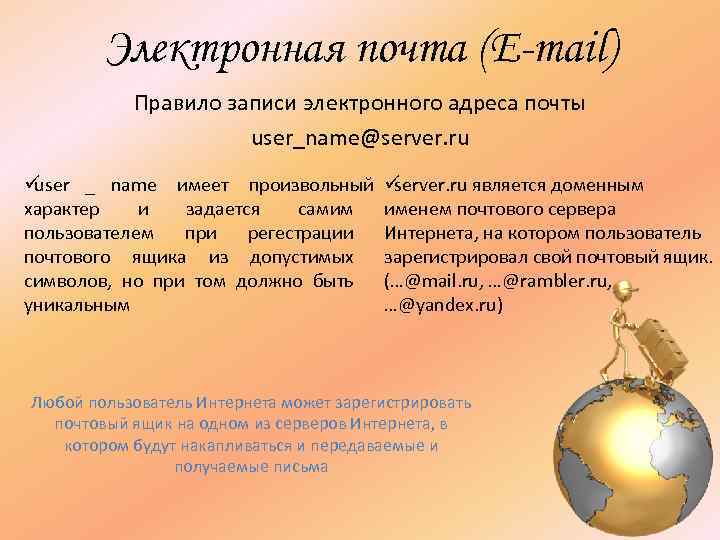 Электронная почта (E-mail)

Правило записи электронного адреса почты

user_name@server.ru

✓user _ name имеет произвольный характер и задается самим пользователем при регестрации почтового ящика из допустимых символов, но при том должно быть уникальным

✓server.ru является доменным именем почтового сервера Интернета, на котором пользователь зарегистрировал свой почтовый ящик. (…@mail.ru, …@rambler.ru, …@yandex.ru)

Любой пользователь Интернета может зарегистрировать почтовый ящик на одном из серверов Интернета, в котором будут накапливаться и передаваемые и получаемые письма